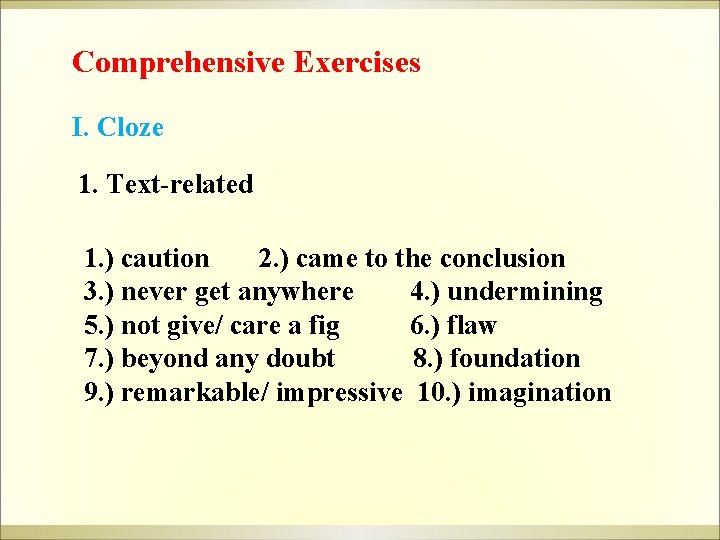 Comprehensive Exercises

I. Cloze

1. Text-related

1.) caution 2.) came to the conclusion
3.) never get anywhere 4.) undermining
5.) not give/ care a fig 6.) flaw
7.) beyond any doubt 8.) foundation
9.) remarkable/ impressive 10.) imagination